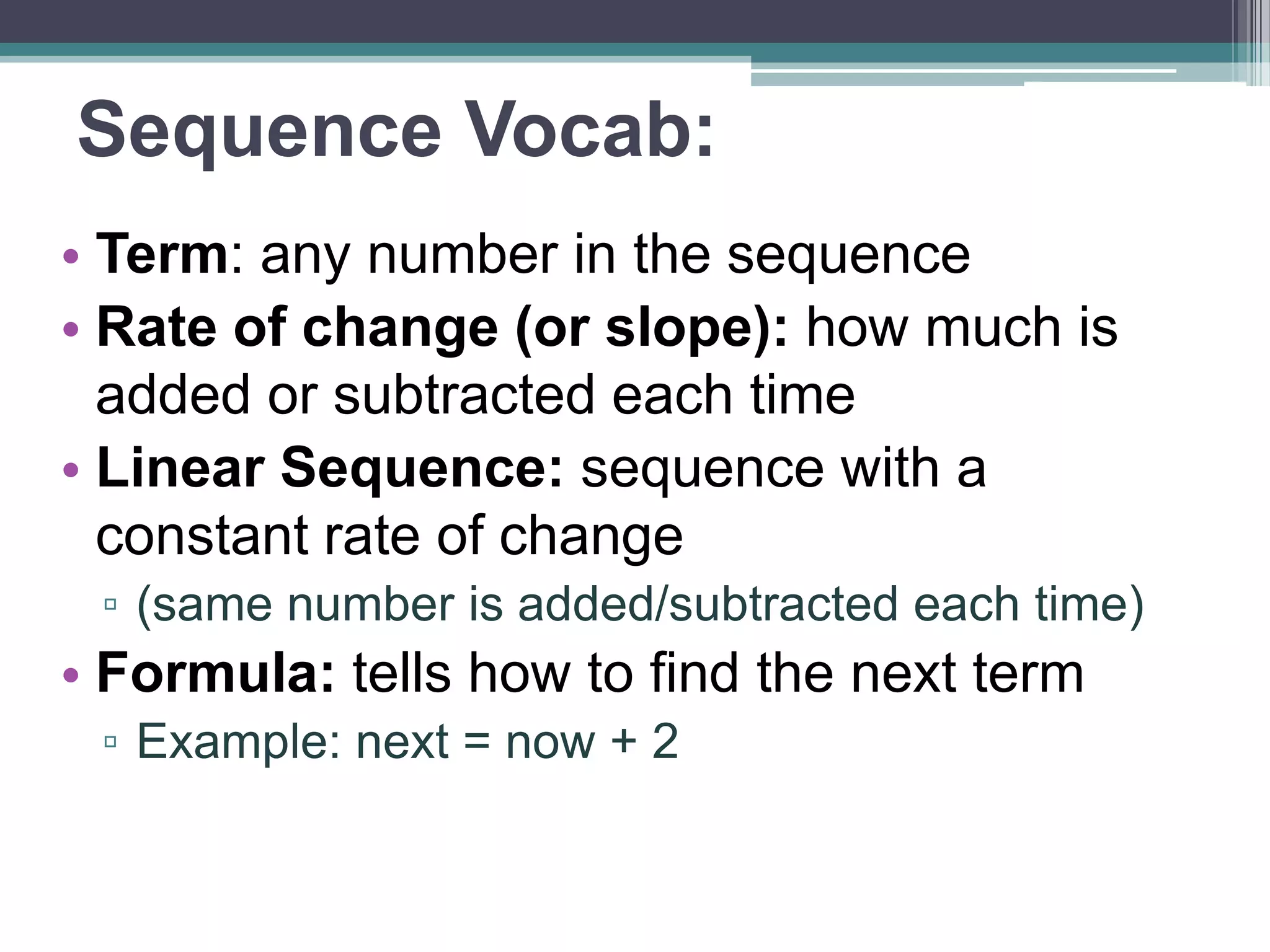 Sequence Vocab:

• Term: any number in the sequence
• Rate of change (or slope): how much is added or subtracted each time
• Linear Sequence: sequence with a constant rate of change
▫ (same number is added/subtracted each time)
• Formula: tells how to find the next term
▫ Example: next = now + 2